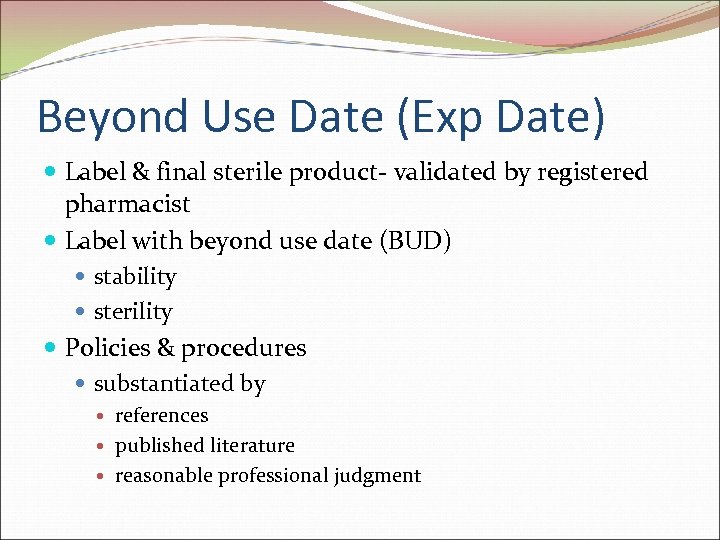 Beyond Use Date (Exp Date)

- Label & final sterile product- validated by registered pharmacist
- Label with beyond use date (BUD)
  - stability
  - sterility
- Policies & procedures
  - substantiated by
    - references
    - published literature
    - reasonable professional judgment